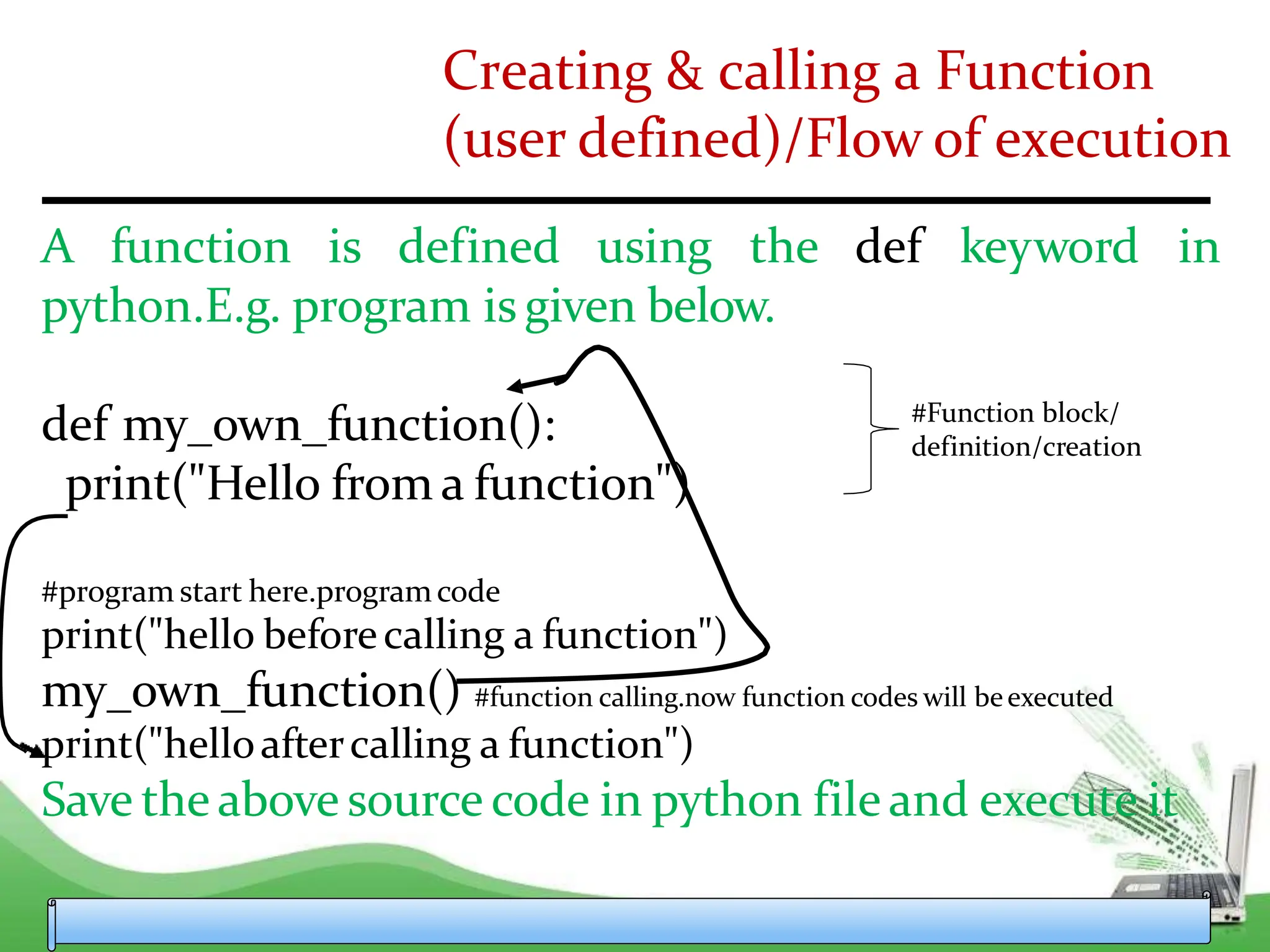 Creating & calling a Function (user defined)/Flow of execution

A function is defined using the def keyword in python.E.g. program is given below.

def my_own_function():
 print("Hello from a function")

#Function block/ definition/creation

#program start here.program code
print("hello before calling a function")
my_own_function() #function calling.now function codes will be executed
print("hello after calling a function")
Save the above source code in python file and execute it